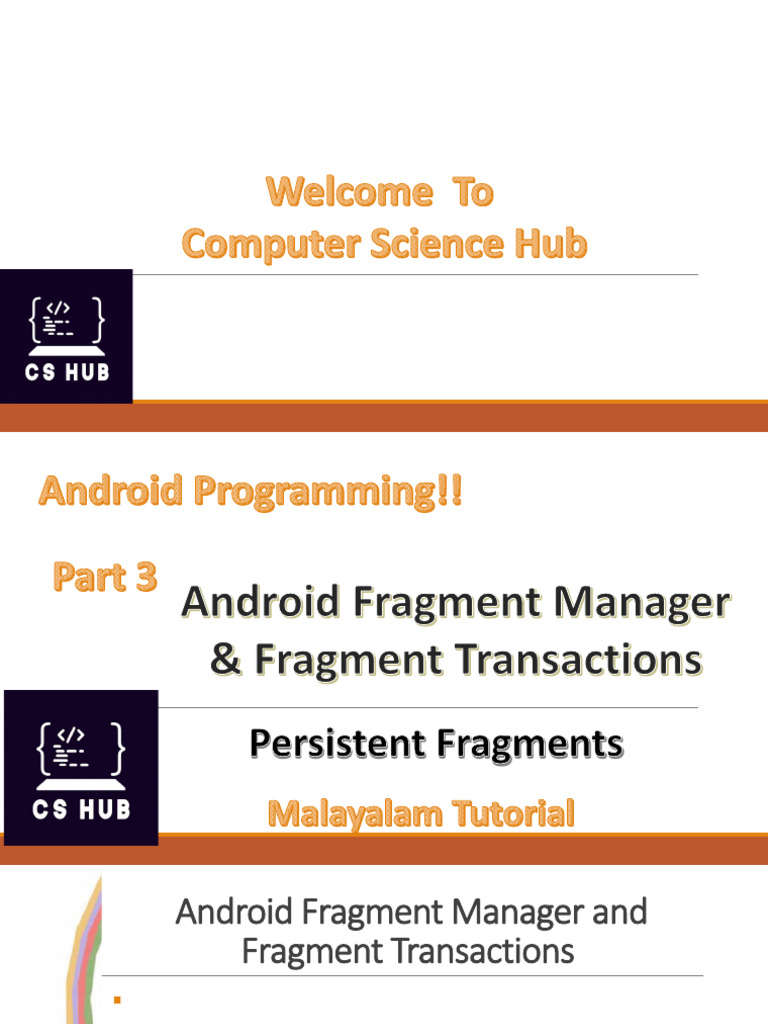 Welcome To
Computer Science Hub

</>

CS HUB

Android Programming!!

Part 3

Android Fragment Manager
& Fragment Transactions

</>

CS HUB

Persistent Fragments

Malayalam Tutorial

Android Fragment Manager and Fragment Transactions